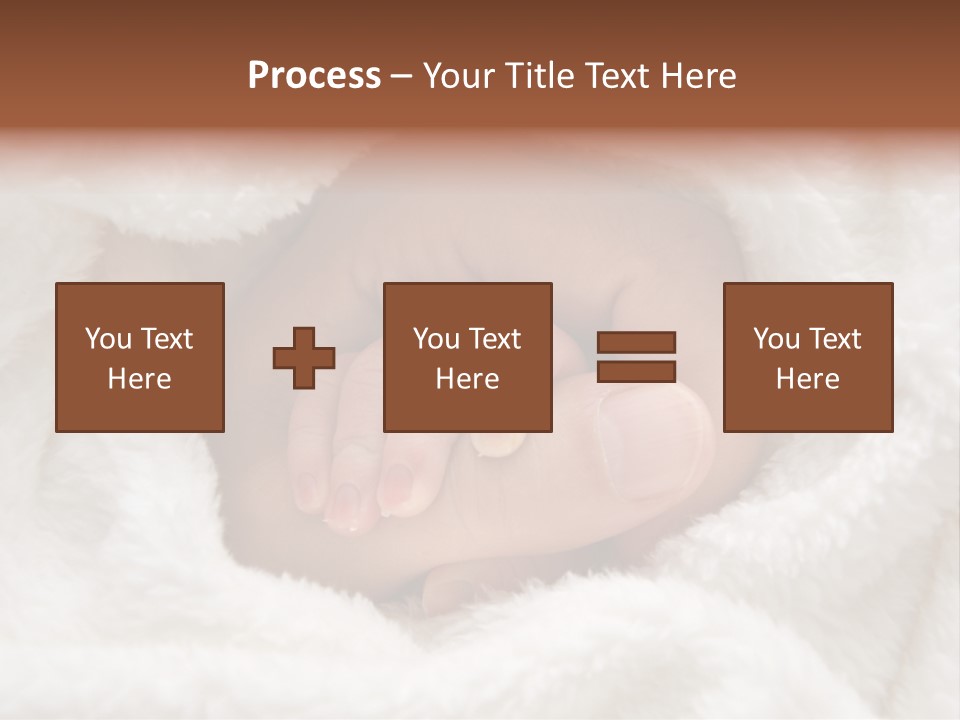 Process – Your Title Text Here

You Text Here

You Text Here

You Text Here